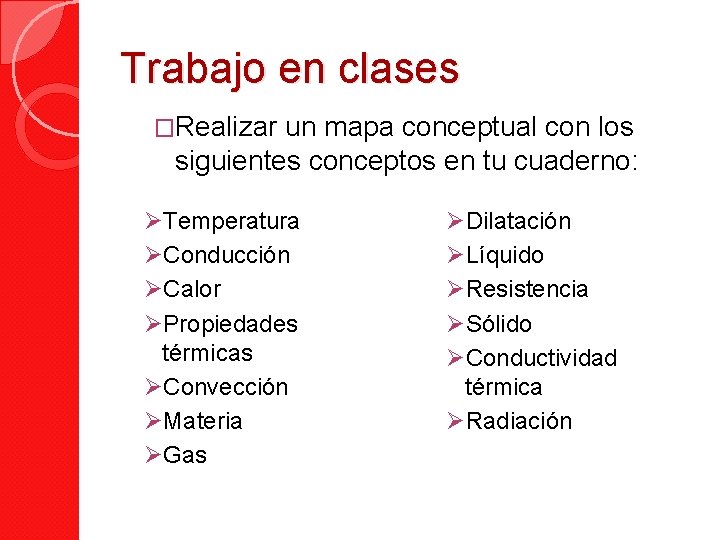 Trabajo en clases

□Realizar un mapa conceptual con los siguientes conceptos en tu cuaderno:

➢Temperatura
➢Conducción
➢Calor
➢Propiedades térmicas
➢Convección
➢Materia
➢Gas

➢Dilatación
➢Líquido
➢Resistencia
➢Sólido
➢Conductividad térmica
➢Radiación